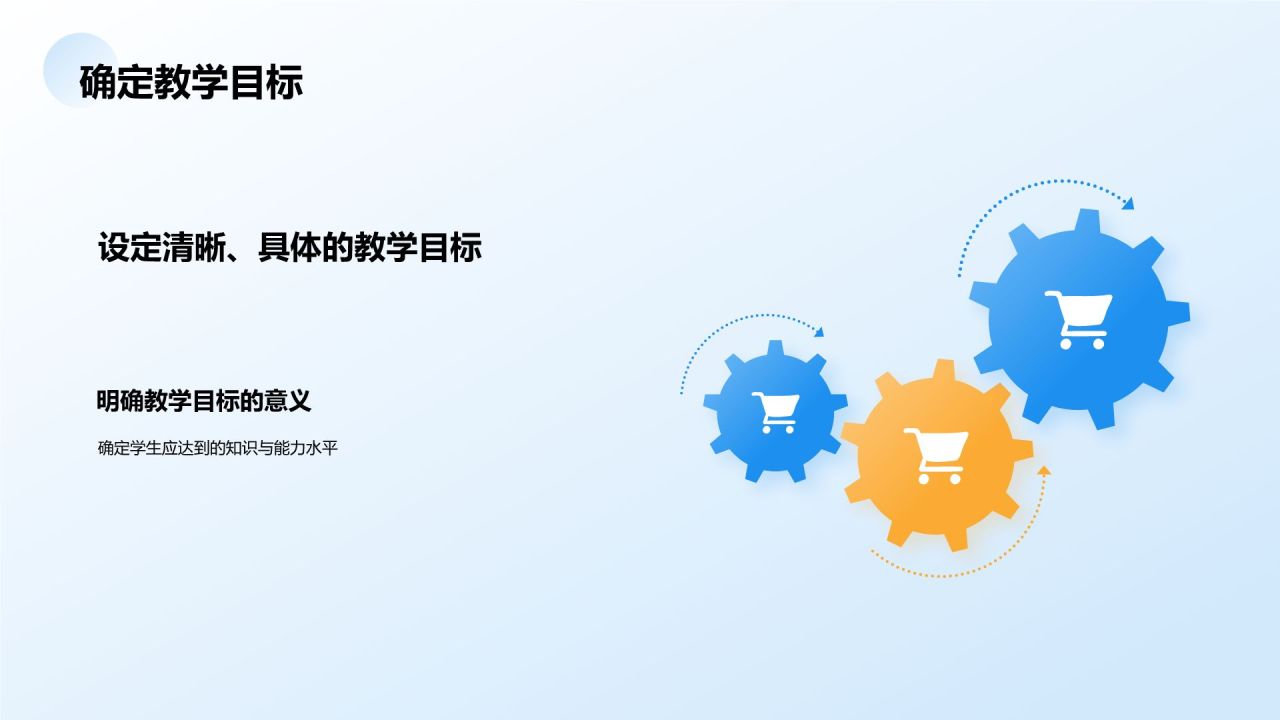 确定教学目标

设定清晰、具体的教学目标

明确教学目标的意义

确定学生应达到的知识与能力水平